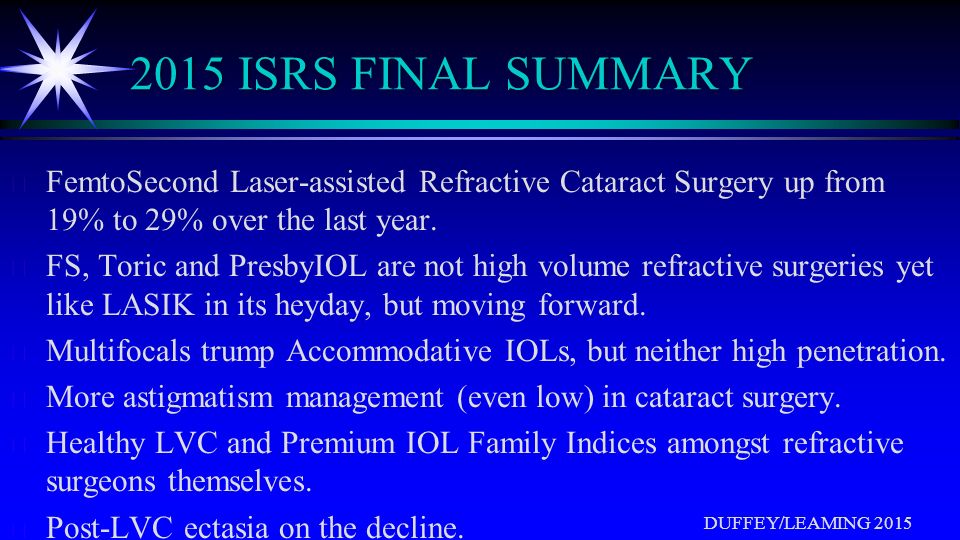 2015 ISRS FINAL SUMMARY

FemtoSecond Laser-assisted Refractive Cataract Surgery up from 19% to 29% over the last year.

FS, Toric and PresbyIOL are not high volume refractive surgeries yet like LASIK in its heyday, but moving forward.

Multifocals trump Accommodative IOLs, but neither high penetration.

More astigmatism management (even low) in cataract surgery.

Healthy LVC and Premium IOL Family Indices amongst refractive surgeons themselves.

Post-LVC ectasia on the decline.

DUFFEY/LEAMING 2015